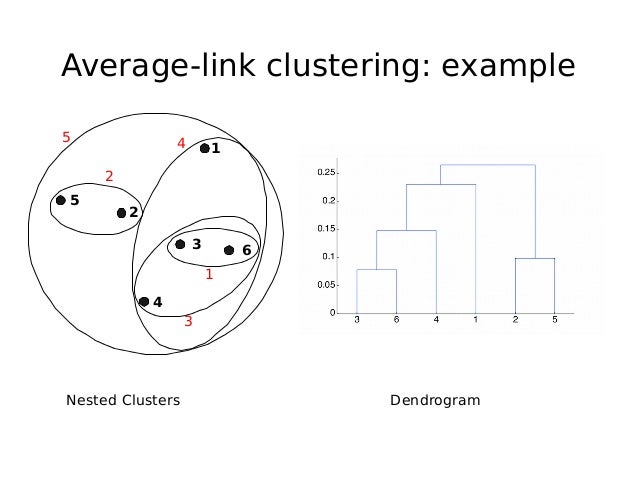 Average-link clustering: example

5
4
1
2
5
2
3
6
1
4
3

0.25
0.2
0.15
0.1
0.05
0
3 6 4 1 2 5

Nested Clusters

Dendrogram